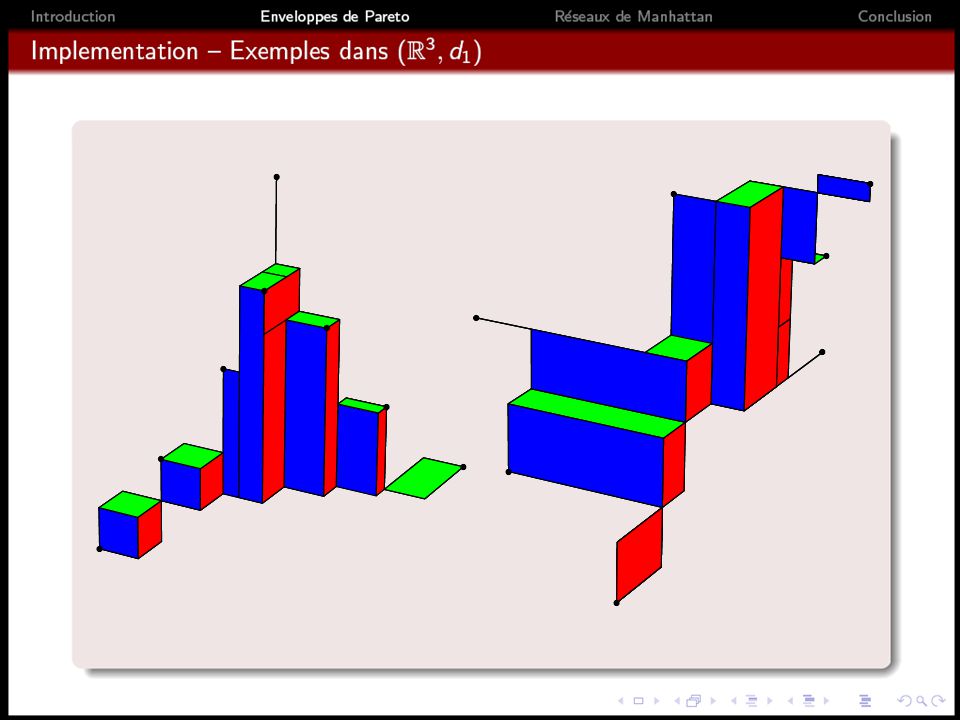 Introduction Enveloppes de Pareto Réseaux de Manhattan Conclusion

Implementation – Exemples dans $(\mathbb{R}^3, d_1)$